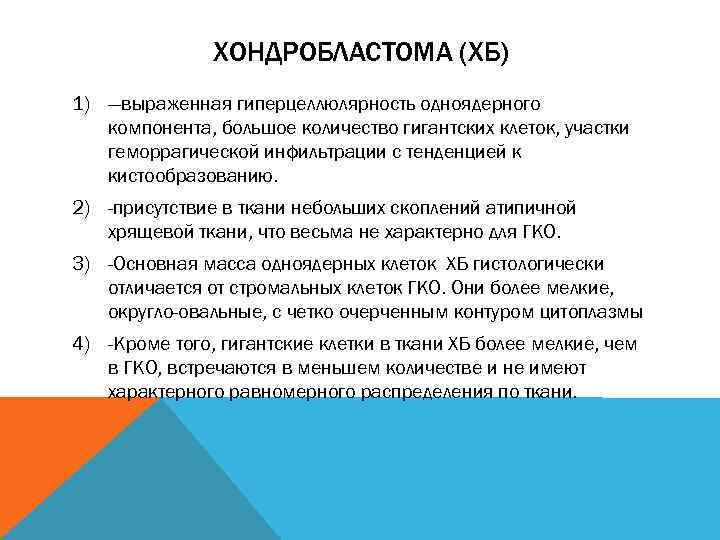 ХОНДРОБЛАСТОМА (ХБ)

1) —выраженная гиперцеллюлярность одноядерного компонента, большое количество гигантских клеток, участки геморрагической инфильтрации с тенденцией к кистообразованию.

2) -присутствие в ткани небольших скоплений атипичной хрящевой ткани, что весьма не характерно для ГКО.

3) -Основная масса одноядерных клеток ХБ гистологически отличается от стромальных клеток ГКО. Они более мелкие, округло-овальные, с четко очерченным контуром цитоплазмы

4) -Кроме того, гигантские клетки в ткани ХБ более мелкие, чем в ГКО, встречаются в меньшем количестве и не имеют характерного равномерного распределения по ткани.